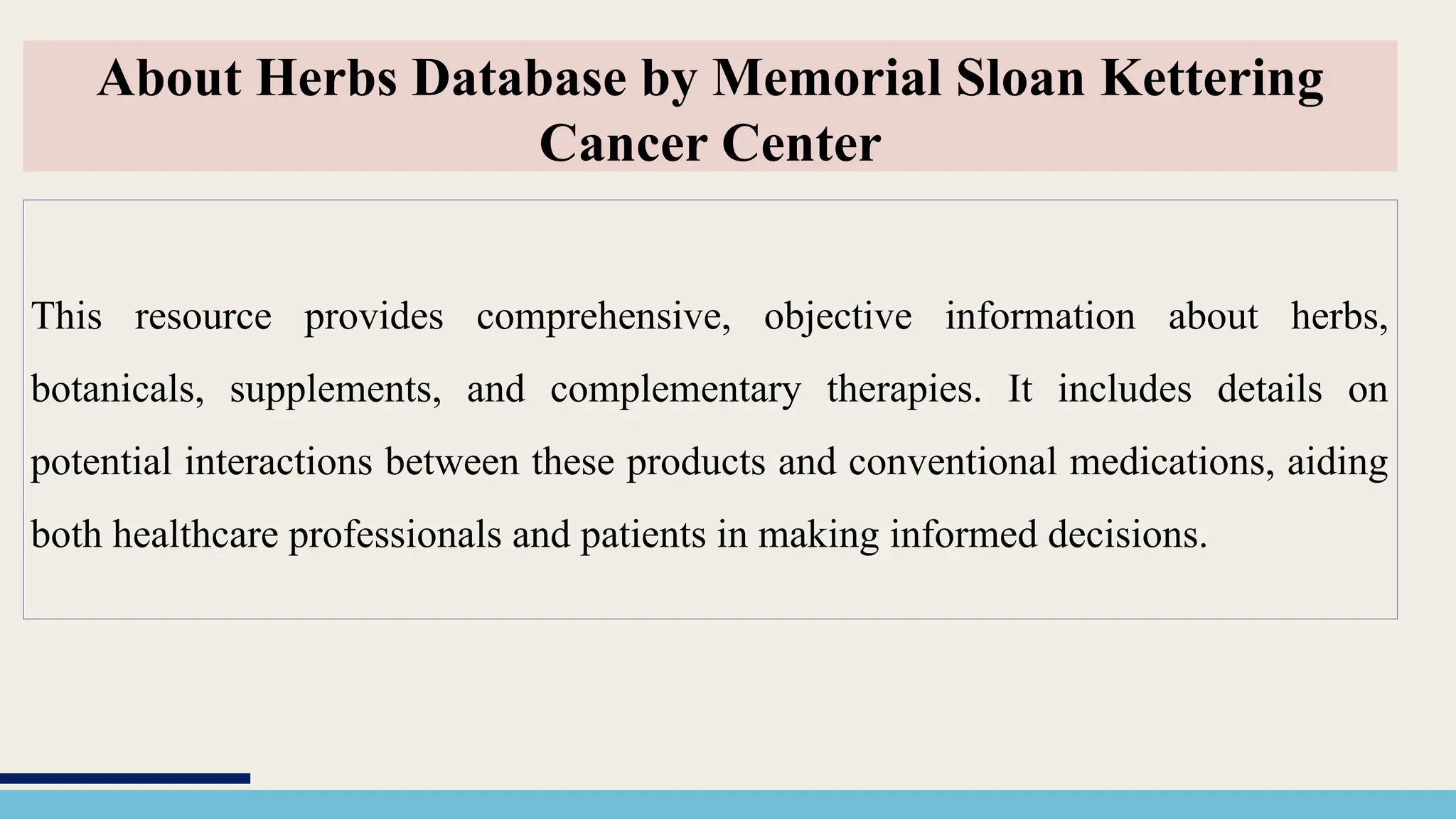 About Herbs Database by Memorial Sloan Kettering Cancer Center

This resource provides comprehensive, objective information about herbs, botanicals, supplements, and complementary therapies. It includes details on potential interactions between these products and conventional medications, aiding both healthcare professionals and patients in making informed decisions.